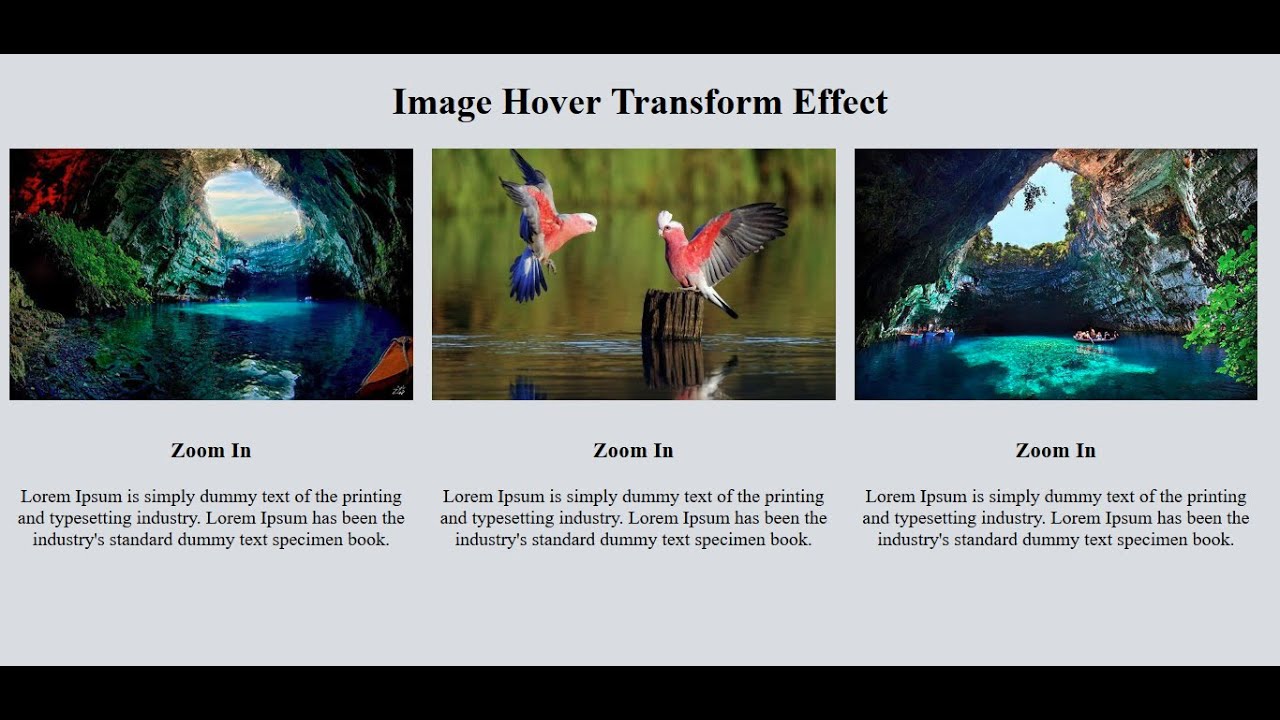 Image Hover Transform Effect

Zoom In

Lorem Ipsum is simply dummy text of the printing and typesetting industry. Lorem Ipsum has been the industry's standard dummy text specimen book.

Zoom In

Lorem Ipsum is simply dummy text of the printing and typesetting industry. Lorem Ipsum has been the industry's standard dummy text specimen book.

Zoom In

Lorem Ipsum is simply dummy text of the printing and typesetting industry. Lorem Ipsum has been the industry's standard dummy text specimen book.